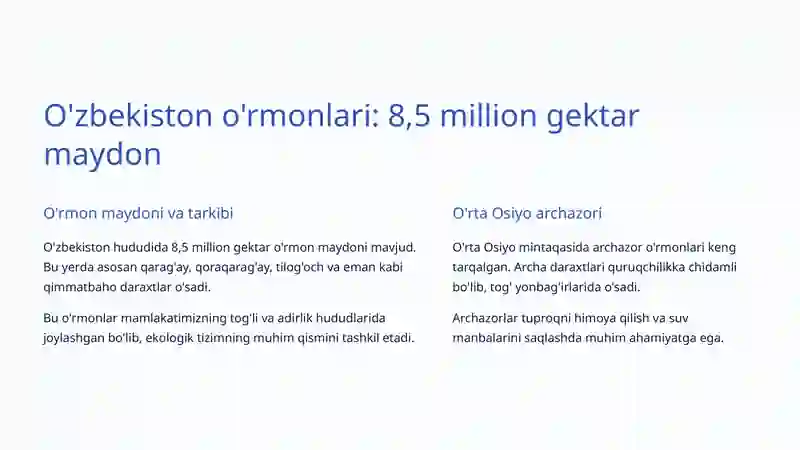 O'zbekiston o'rmonlari: 8,5 million gektar maydon

O'rmon maydoni va tarkibi

O'zbekiston hududida 8,5 million gektar o'rmon maydoni mavjud. Bu yerda asosan qarag'ay, qoraqarag'ay, tilog'och va eman kabi qimmatbaho daraxtlar o'sadi.

Bu o'rmonlar mamlakatimizning tog'li va adirlik hududlarida joylashgan bo'lib, ekologik tizimning muhim qismini tashkil etadi.

O'rta Osiyo archazori

O'rta Osiyo mintaqasida archazor o'rmonlari keng tarqalgan. Archa daraxtlari quruqchilikka chidamli bo'lib, tog' yonbag'irlarida o'sadi.

Archazorlar tuproqni himoya qilish va suv manbalarini saqlashda muhim ahamiyatga ega.